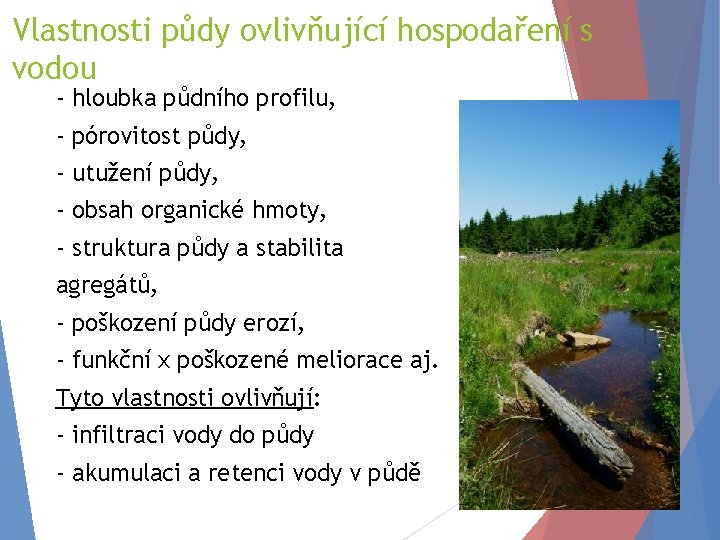 Vlastnosti půdy ovlivňující hospodaření s vodou

- hloubka půdního profilu,
- pórovitost půdy,
- utužení půdy,
- obsah organické hmoty,
- struktura půdy a stabilita agregátů,
- poškození půdy erozí,
- funkční x poškozené meliorace aj.

Tyto vlastnosti ovlivňují:
- infiltraci vody do půdy
- akumulaci a retenci vody v půdě